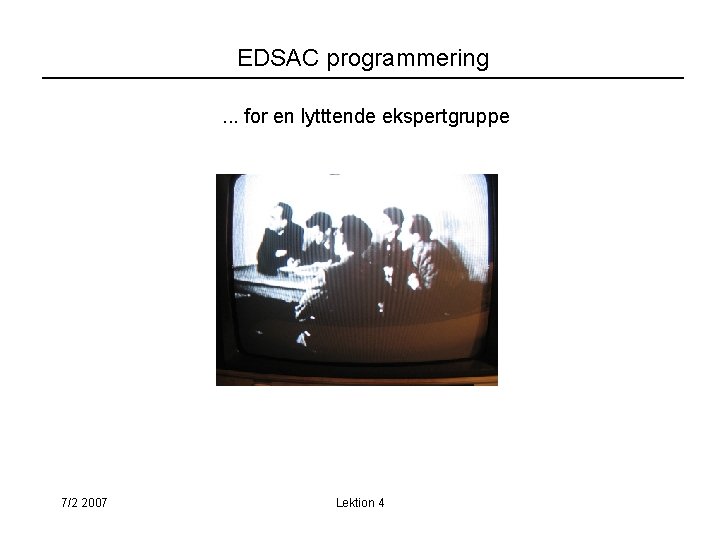 EDSAC programmering

... for en lytttende ekspertgruppe

7/2 2007

Lektion 4